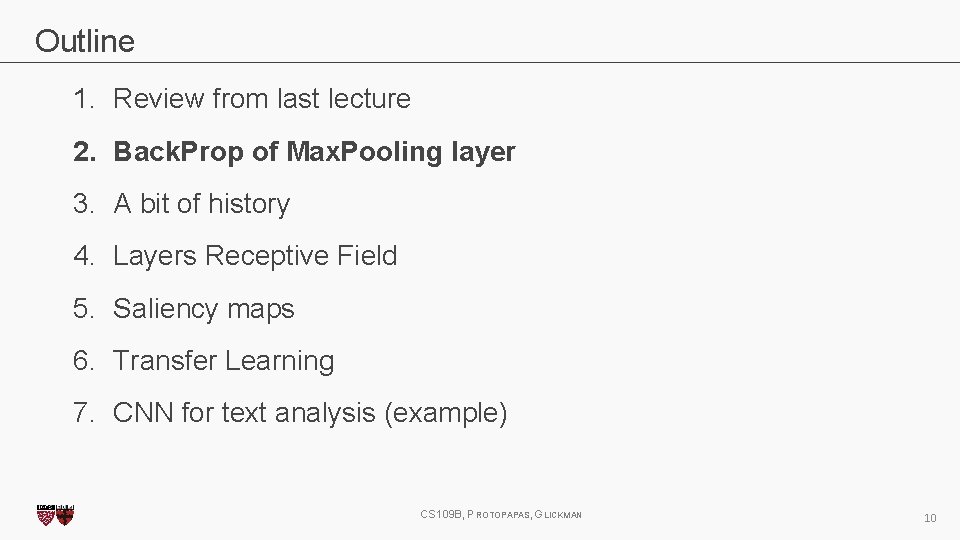 Outline

1. Review from last lecture
2. BackProp of MaxPooling layer
3. A bit of history
4. Layers Receptive Field
5. Saliency maps
6. Transfer Learning
7. CNN for text analysis (example)

CS109B, PROTOPAPAS, GLICKMAN

10